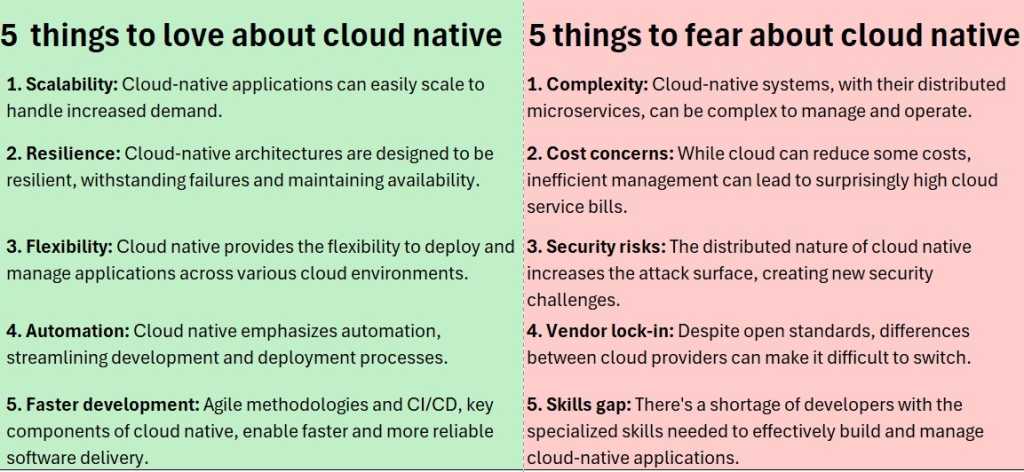 5 things to love about cloud native

1. Scalability: Cloud-native applications can easily scale to handle increased demand.

2. Resilience: Cloud-native architectures are designed to be resilient, withstanding failures and maintaining availability.

3. Flexibility: Cloud native provides the flexibility to deploy and manage applications across various cloud environments.

4. Automation: Cloud native emphasizes automation, streamlining development and deployment processes.

5. Faster development: Agile methodologies and CI/CD, key components of cloud native, enable faster and more reliable software delivery.

5 things to fear about cloud native

1. Complexity: Cloud-native systems, with their distributed microservices, can be complex to manage and operate.

2. Cost concerns: While cloud can reduce some costs, inefficient management can lead to surprisingly high cloud service bills.

3. Security risks: The distributed nature of cloud native increases the attack surface, creating new security challenges.

4. Vendor lock-in: Despite open standards, differences between cloud providers can make it difficult to switch.

5. Skills gap: There's a shortage of developers with the specialized skills needed to effectively build and manage cloud-native applications.